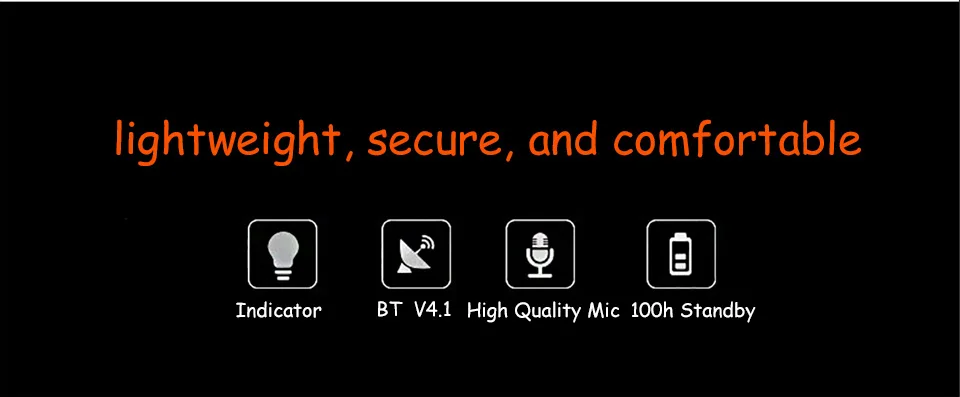 lightweight, secure, and comfortable

Indicator

BT V4.1

High Quality Mic

100h Standby